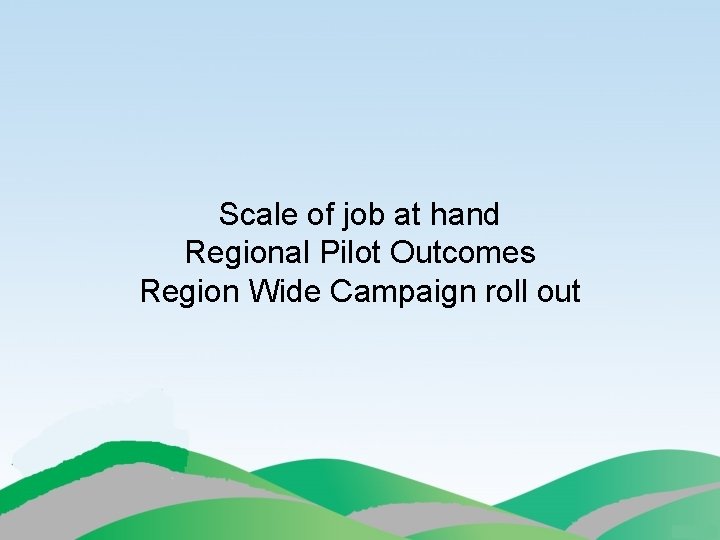 Scale of job at hand
Regional Pilot Outcomes
Region Wide Campaign roll out